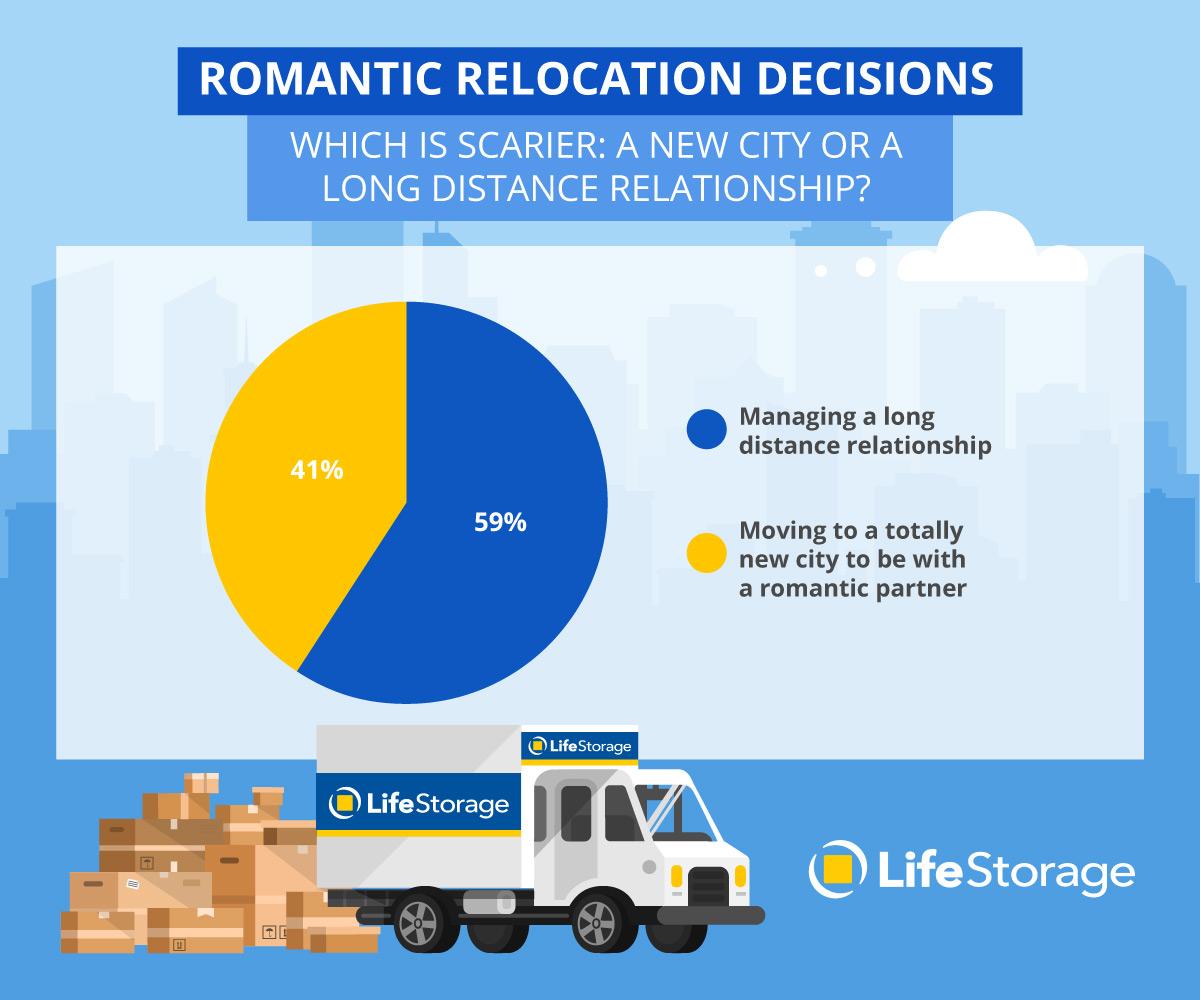 ROMANTIC RELOCATION DECISIONS

WHICH IS SCARIER: A NEW CITY OR A LONG DISTANCE RELATIONSHIP?

41%

59%

Managing a long distance relationship

Moving to a totally new city to be with a romantic partner

LifeStorage

LifeStorage

LifeStorage